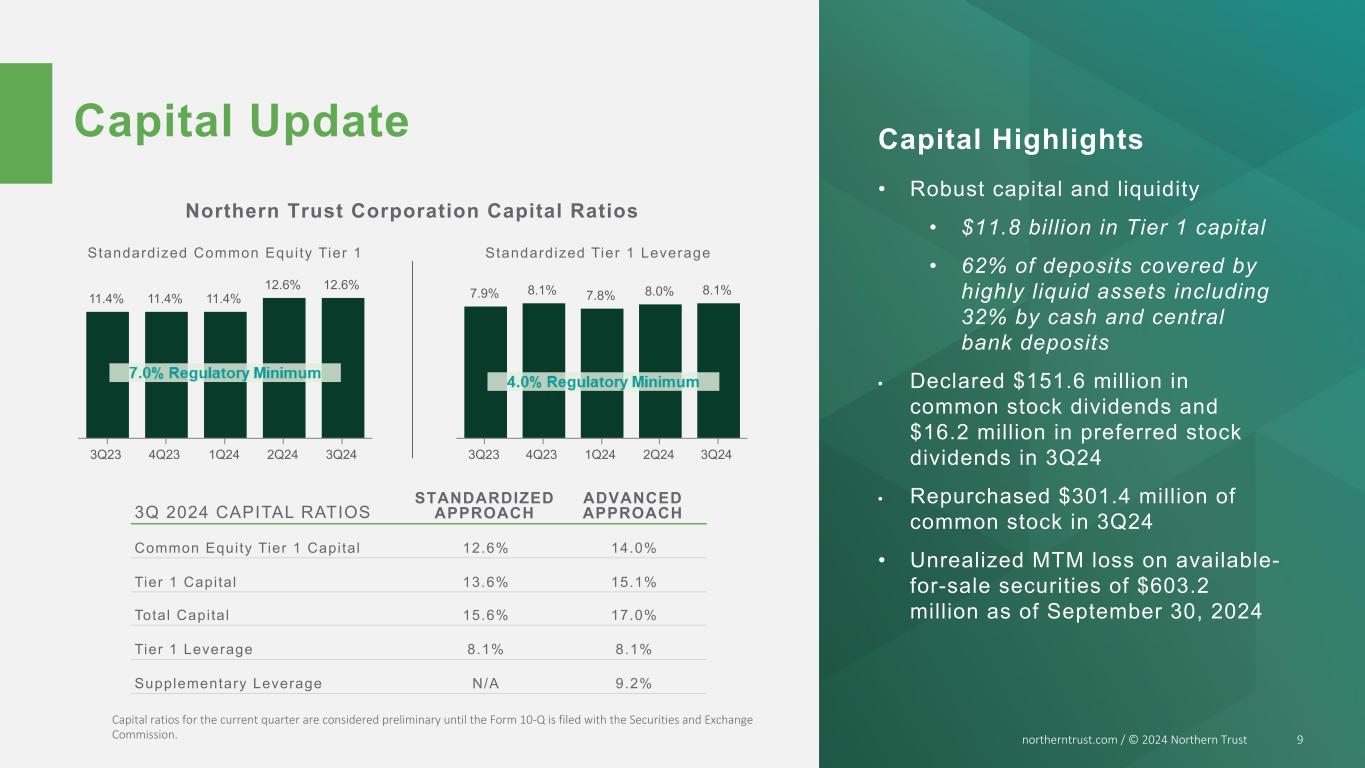 Capital Update

Northern Trust Corporation Capital Ratios

Standardized Common Equity Tier 1

11.4% 11.4% 11.4% 12.6% 12.6%

7.0% Regulatory Minimum

3Q23 4Q23 1Q24 2Q24 3Q24

Standardized Tier 1 Leverage

7.9% 8.1% 7.8% 8.0% 8.1%

4.0% Regulatory Minimum

3Q23 4Q23 1Q24 2Q24 3Q24

| 3Q 2024 CAPITAL RATIOS | STANDARDIZED APPROACH | ADVANCED APPROACH |
|---|---|---|
| Common Equity Tier 1 Capital | 12.6% | 14.0% |
| Tier 1 Capital | 13.6% | 15.1% |
| Total Capital | 15.6% | 17.0% |
| Tier 1 Leverage | 8.1% | 8.1% |
| Supplementary Leverage | N/A | 9.2% |

Capital ratios for the current quarter are considered preliminary until the Form 10-Q is filed with the Securities and Exchange Commission.

Capital Highlights

• Robust capital and liquidity
• $11.8 billion in Tier 1 capital
• 62% of deposits covered by highly liquid assets including 32% by cash and central bank deposits
• Declared $151.6 million in common stock dividends and $16.2 million in preferred stock dividends in 3Q24
• Repurchased $301.4 million of common stock in 3Q24
• Unrealized MTM loss on available-for-sale securities of $603.2 million as of September 30, 2024

northerntrust.com / © 2024 Northern Trust 9